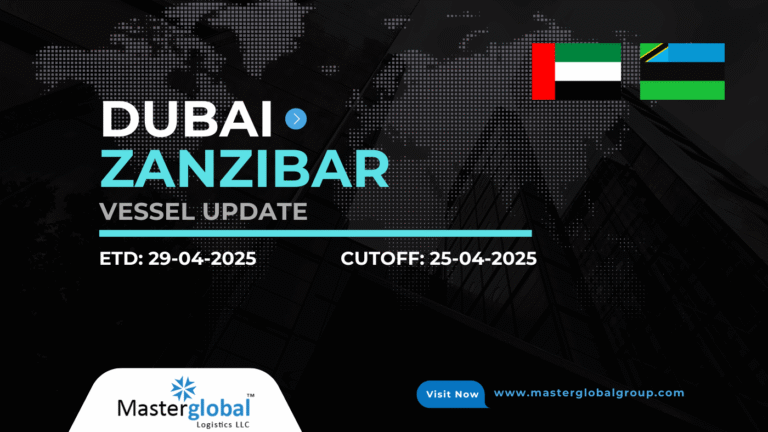 DUBAI
ZANZIBAR
VESSEL UPDATE

ETD: 29-04-2025
CUTOFF: 25-04-2025

Masterglobal™
Logistics LLC

Visit Now
www.masterglobalgroup.com